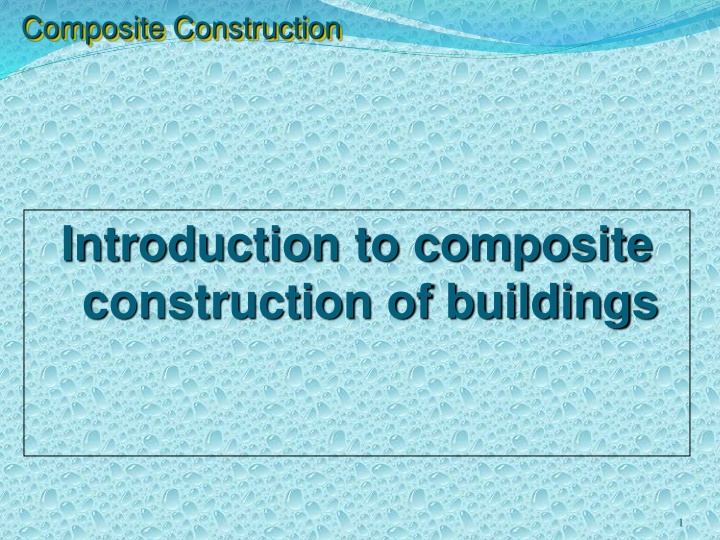 Composite Construction

Introduction to composite construction of buildings

1